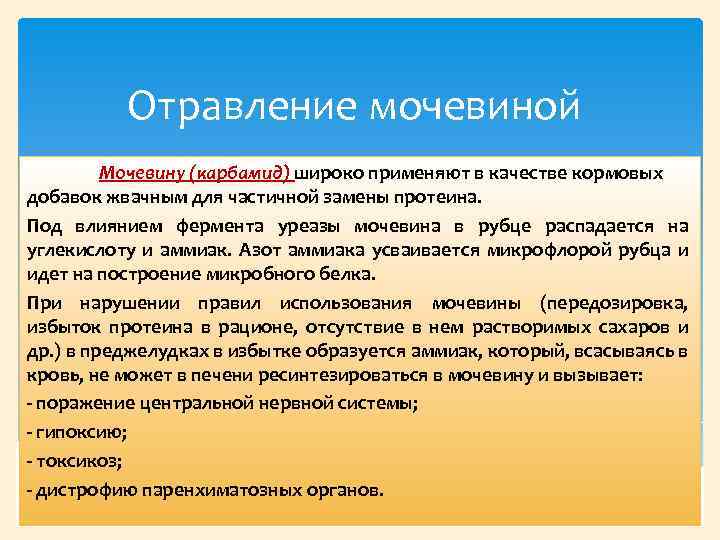 Отравление мочевиной

Мочевину (карбамид) широко применяют в качестве кормовых добавок жвачным для частичной замены протеина.

Под влиянием фермента уреазы мочевина в рубце распадается на углекислоту и аммиак. Азот аммиака усваивается микрофлорой рубца и идет на построение микробного белка.

При нарушении правил использования мочевины (передозировка, избыток протеина в рационе, отсутствие в нем растворимых сахаров и др.) в преджелудках в избытке образуется аммиак, который, всасываясь в кровь, не может в печени ресинтезироваться в мочевину и вызывает:

- поражение центральной нервной системы;

- гипоксию;

- токсикоз;

- дистрофию паренхиматозных органов.